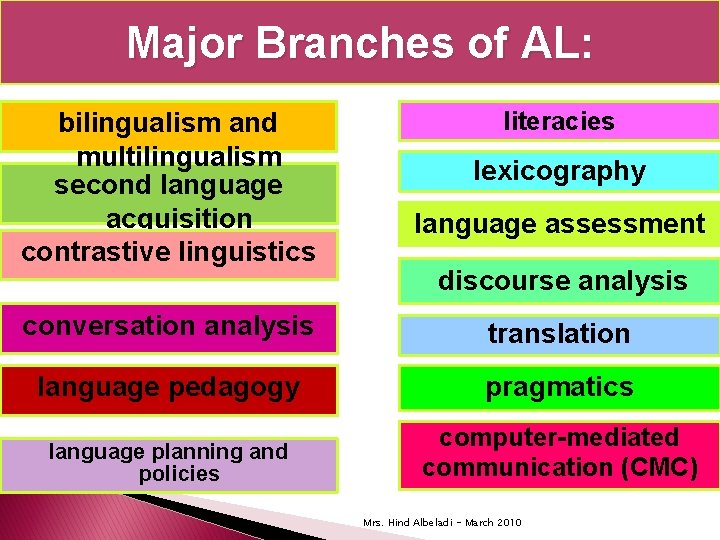 Major Branches of AL:

bilingualism and multilingualism

second language acquisition

contrastive linguistics

conversation analysis

language pedagogy

language planning and policies

literacies

lexicography

language assessment

discourse analysis

translation

pragmatics

computer-mediated communication (CMC)

Mrs. Hind Albeladi - March 2010